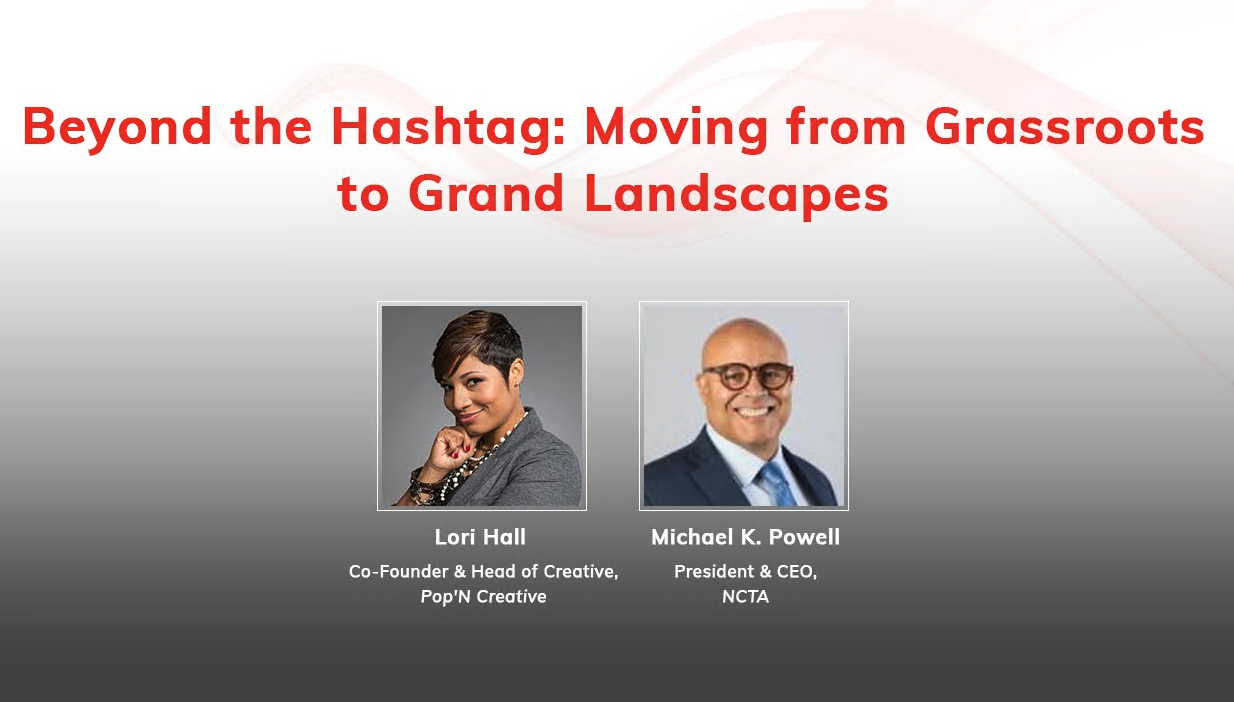 Beyond the Hashtag: Moving from Grassroots to Grand Landscapes

Lori Hall
Co-Founder & Head of Creative, Pop'N Creative

Michael K. Powell
President & CEO, NCTA